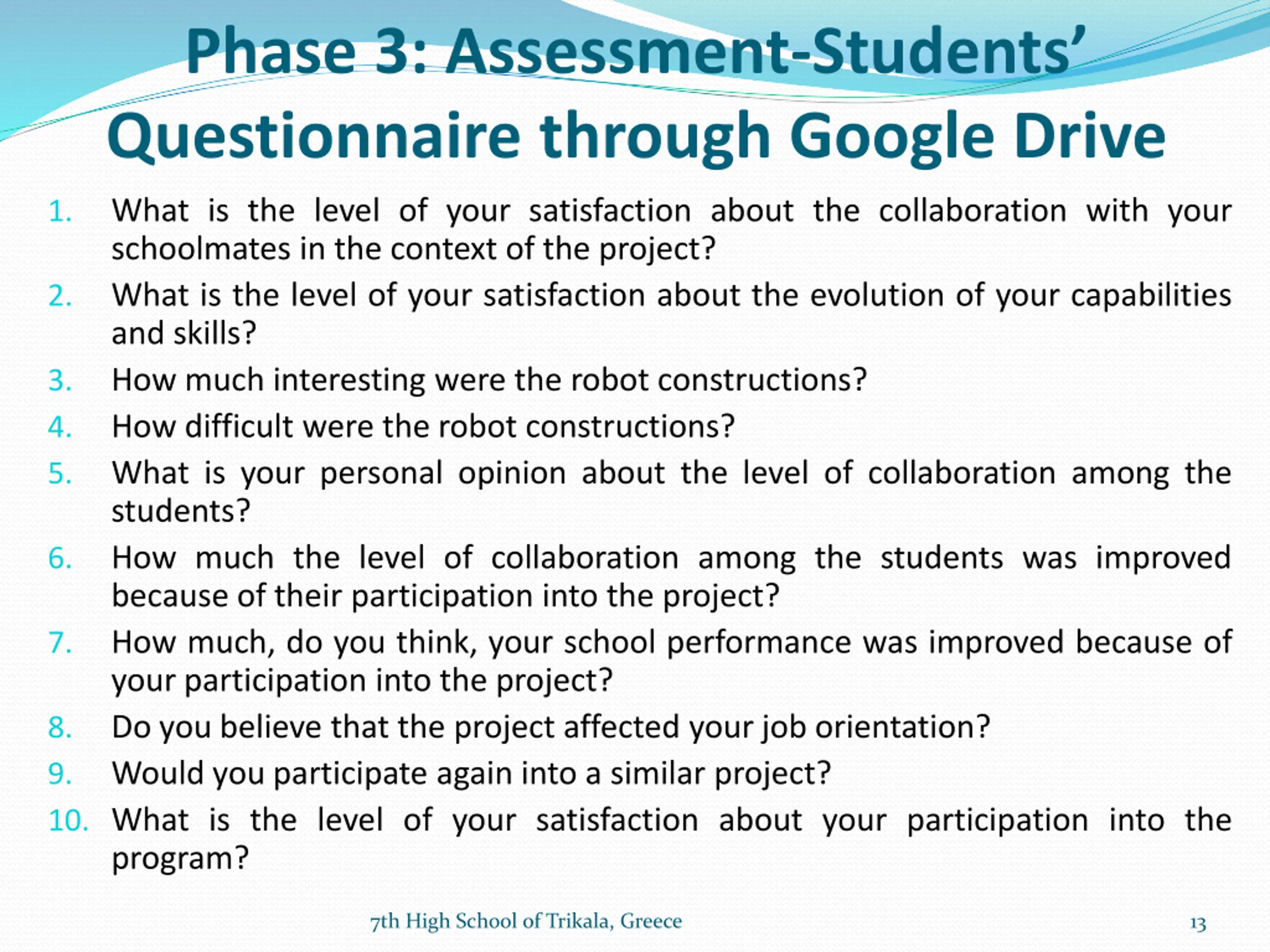 Phase 3: Assessment-Students' Questionnaire through Google Drive

1. What is the level of your satisfaction about the collaboration with your schoolmates in the context of the project?
2. What is the level of your satisfaction about the evolution of your capabilities and skills?
3. How much interesting were the robot constructions?
4. How difficult were the robot constructions?
5. What is your personal opinion about the level of collaboration among the students?
6. How much the level of collaboration among the students was improved because of their participation into the project?
7. How much, do you think, your school performance was improved because of your participation into the project?
8. Do you believe that the project affected your job orientation?
9. Would you participate again into a similar project?
10. What is the level of your satisfaction about your participation into the program?

7th High School of Trikala, Greece

13